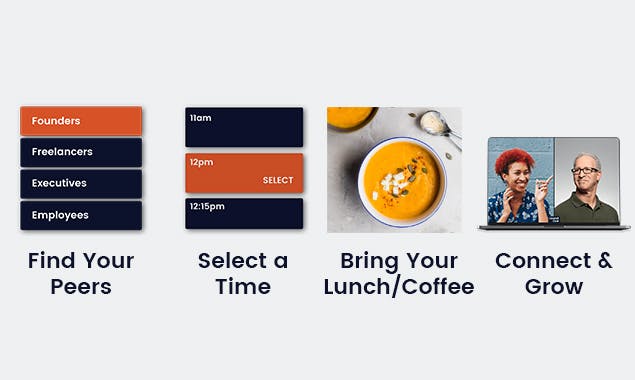 Founders

Freelancers

Executives

Employees

Find Your Peers

11am

12pm

SELECT

12:15pm

Select a Time

Bring Your Lunch/Coffee

Connect & Grow